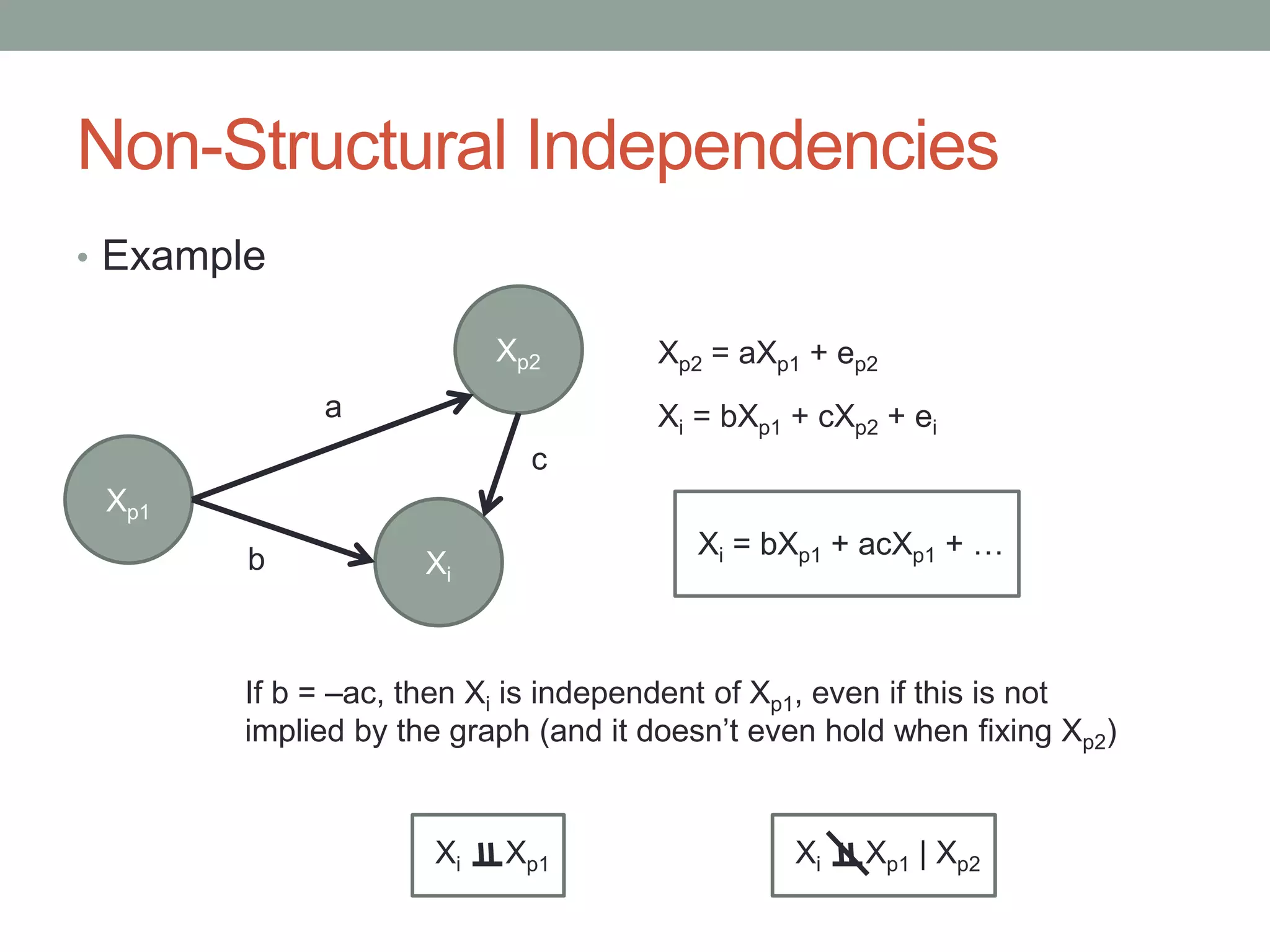 Non-Structural Independencies

• Example

$X_{p2}$

a

c

$X_{p1}$

b

$X_i$

$X_{p2} = aX_{p1} + e_{p2}$

$X_i = bX_{p1} + cX_{p2} + e_i$

$X_i = bX_{p1} + acX_{p1} + \ldots$

If b = –ac, then $X_i$ is independent of $X_{p1}$, even if this is not implied by the graph (and it doesn't even hold when fixing $X_{p2}$)

$X_i \perp\!\!\!\perp X_{p1}$

$X_i \not\perp\!\!\!\perp X_{p1} \mid X_{p2}$